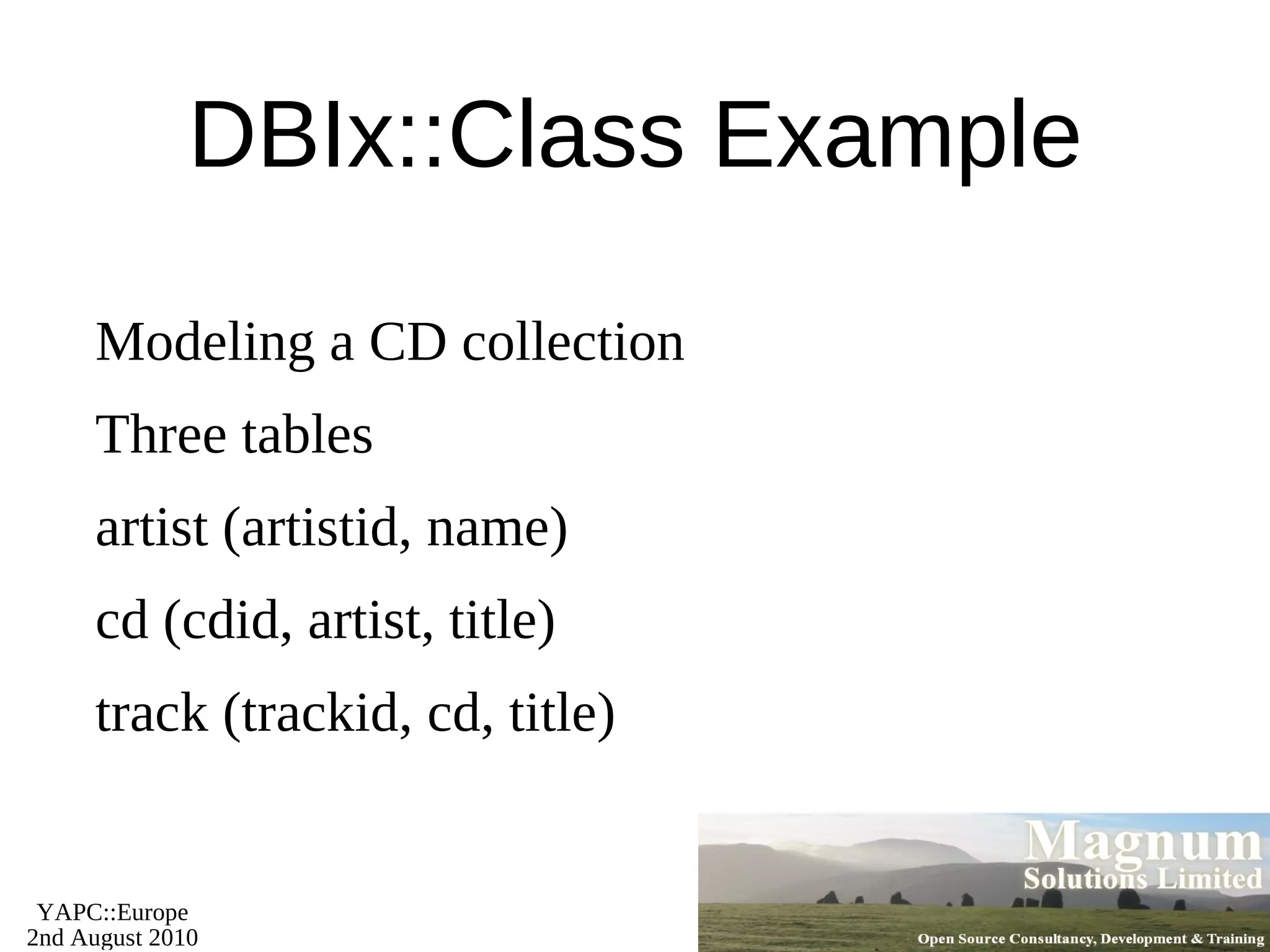 DBIx::Class Example

Modeling a CD collection

Three tables

artist (artistid, name)

cd (cdid, artist, title)

track (trackid, cd, title)

YAPC::Europe
2nd August 2010

Magnum
Solutions Limited

Open Source Consultancy, Development & Training